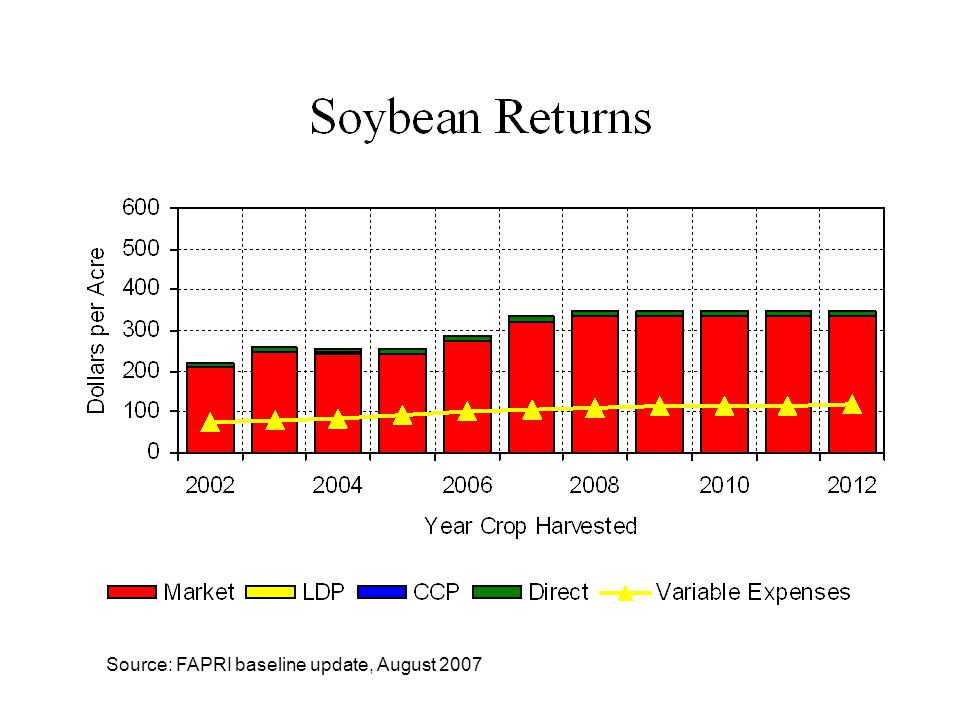 Soybean Returns

Dollars per Acre

600
500
400
300
200
100
0

2002
2004
2006
2008
2010
2012

Year Crop Harvested

Market LDP CCP Direct Variable Expenses

Source: FAPRI baseline update, August 2007